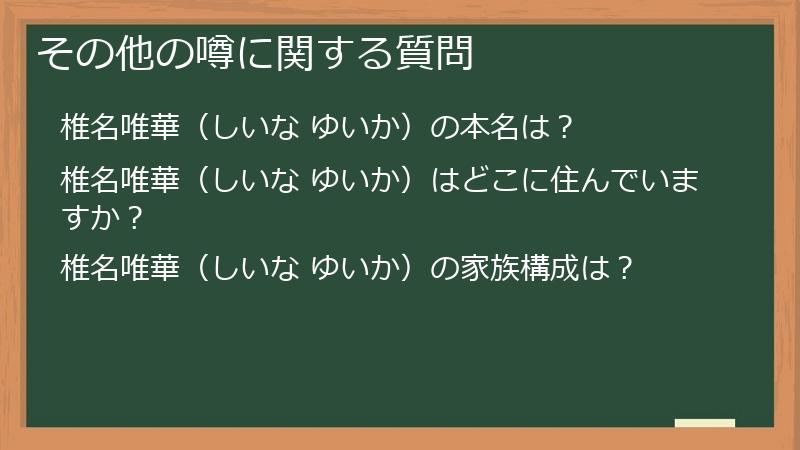 その他の噂に関する質問

椎名唯華（しいな ゆいか）の本名は？

椎名唯華（しいな ゆいか）はどこに住んでいますか？

椎名唯華（しいな ゆいか）の家族構成は？